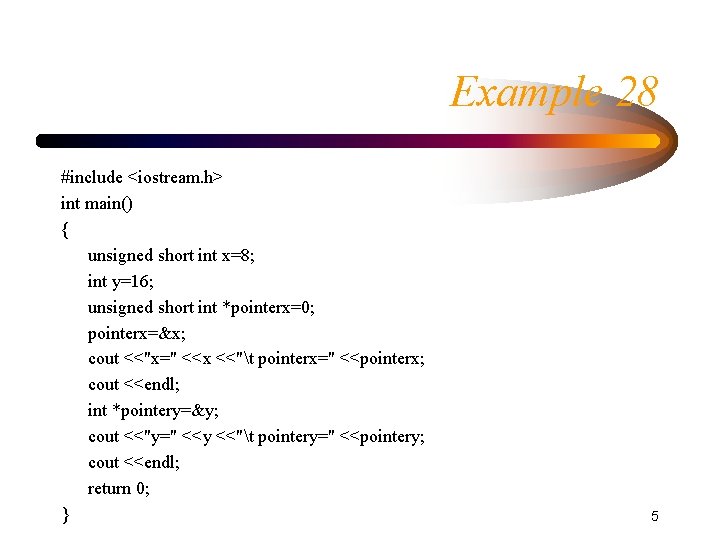 Example 28

#include <iostream.h>
int main()
{
unsigned short int x=8;
int y=16;
unsigned short int *pointerx=0;
pointerx=&x;
cout <<"x=" <<x <<"\t pointerx=" <<pointerx;
cout <<endl;
int *pointery=&y;
cout <<"y=" <<y <<"\t pointery=" <<pointery;
cout <<endl;
return 0;
}

5